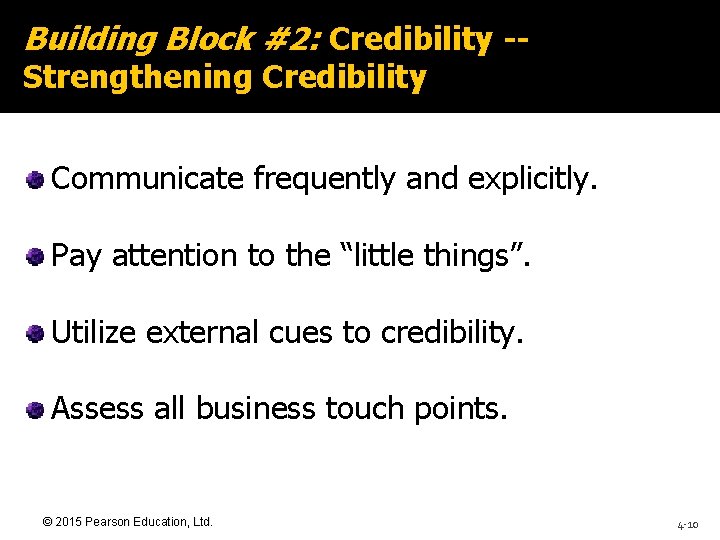 Building Block #2: Credibility -- Strengthening Credibility

Communicate frequently and explicitly.

Pay attention to the “little things”.

Utilize external cues to credibility.

Assess all business touch points.

© 2015 Pearson Education, Ltd.

4-10